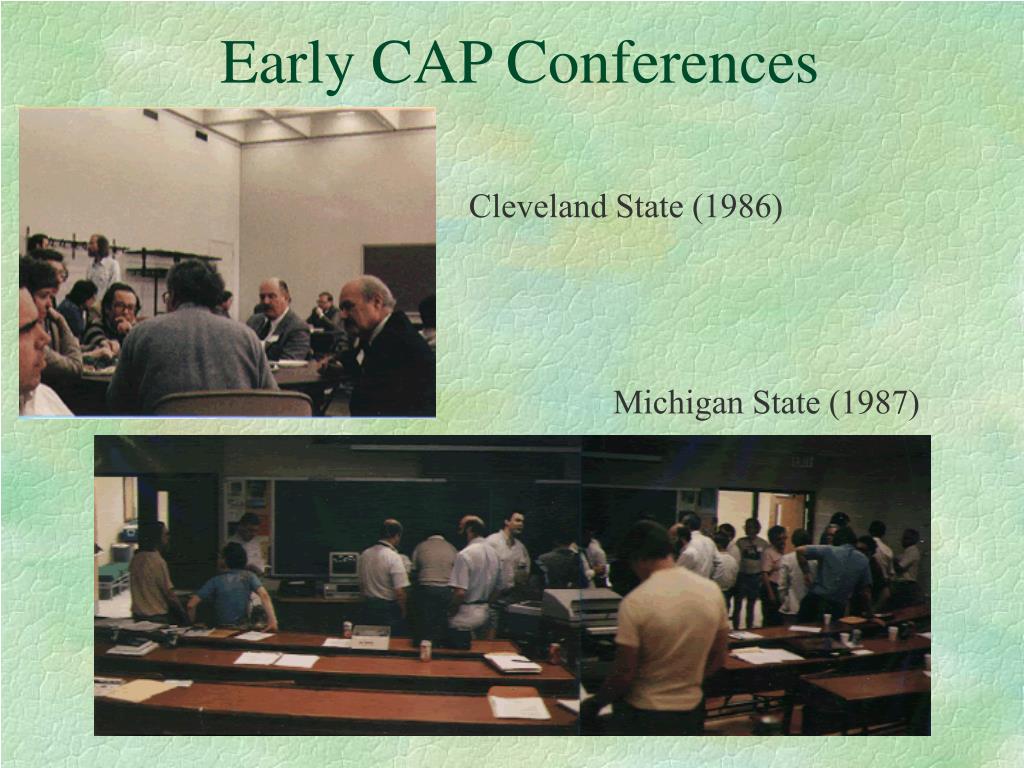 Early CAP Conferences

Cleveland State (1986)

Michigan State (1987)